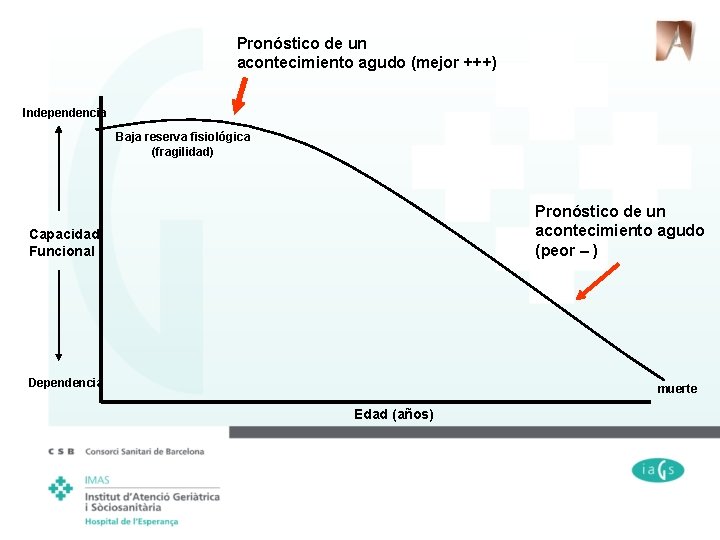 Pronóstico de un acontecimiento agudo (mejor +++)

Independencia

Baja reserva fisiológica (fragilidad)

Capacidad Funcional

Pronóstico de un acontecimiento agudo (peor – )

Dependencia

muerte

Edad (años)

C S B Consorci Sanitari de Barcelona

IMAS
Institut d'Atenció Geriàtrica i Sòciosanitària
Hospital de l'Esperança

iaGs